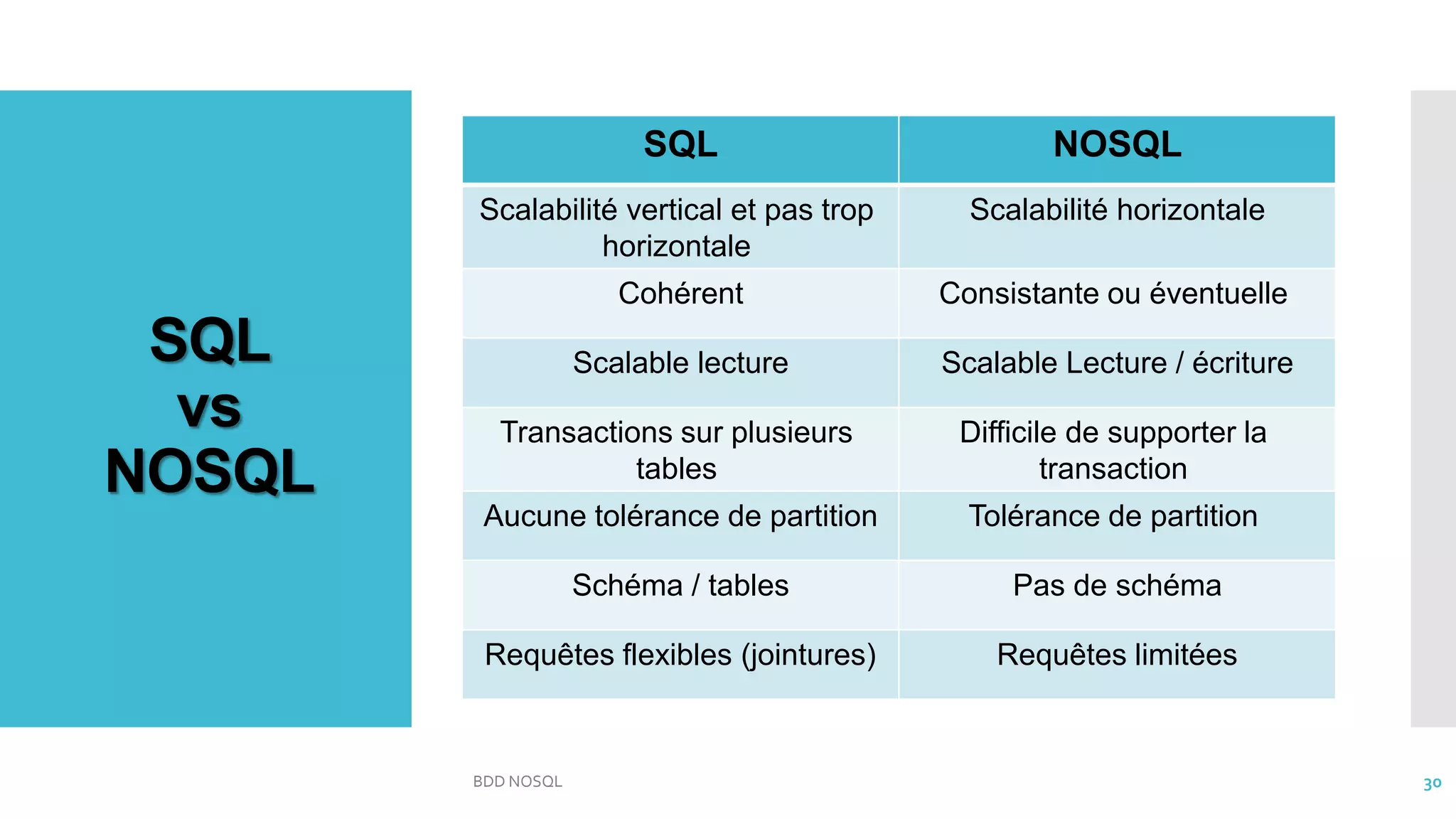 SQL
vs
NOSQL

| SQL | NOSQL |
|---|---|
| Scalabilité vertical et pas trop horizontale | Scalabilité horizontale |
| Cohérent | Consistante ou éventuelle |
| Scalable lecture | Scalable Lecture / écriture |
| Transactions sur plusieurs tables | Difficile de supporter la transaction |
| Aucune tolérance de partition | Tolérance de partition |
| Schéma / tables | Pas de schéma |
| Requêtes flexibles (jointures) | Requêtes limitées |

BDD NOSQL

30